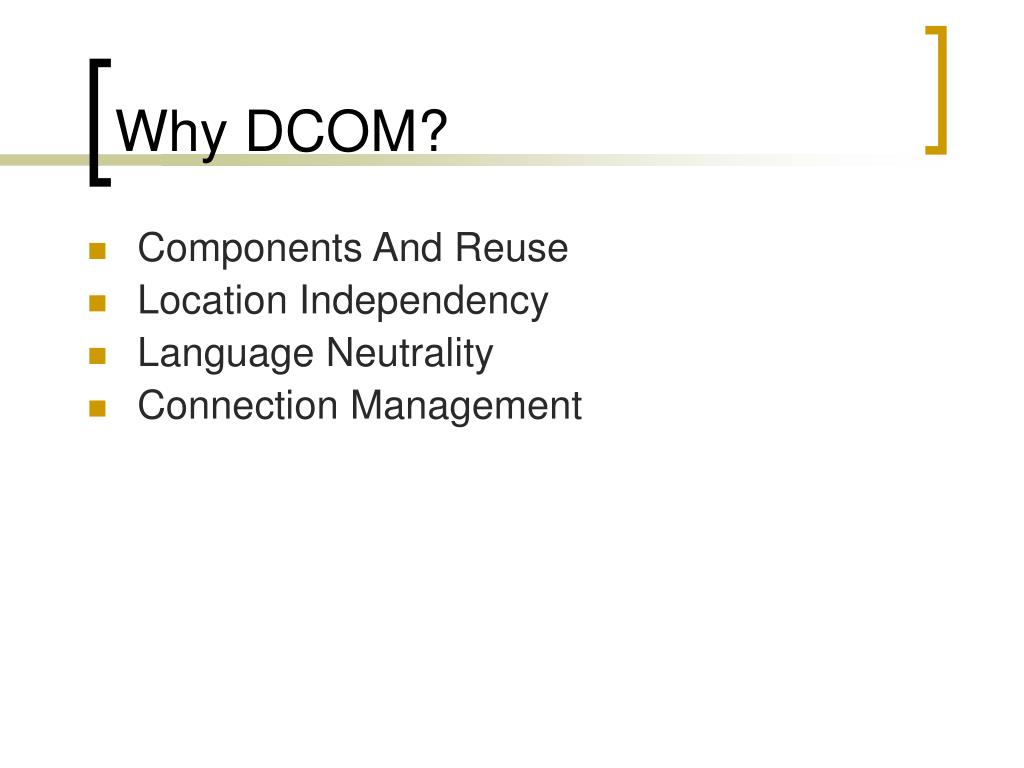 Why DCOM?

- Components And Reuse
- Location Independency
- Language Neutrality
- Connection Management